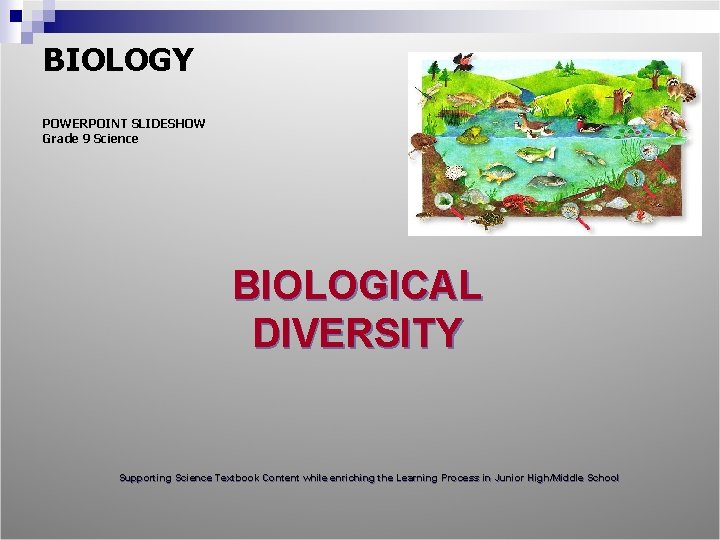 BIOLOGY

POWERPOINT SLIDESHOW
Grade 9 Science

BIOLOGICAL DIVERSITY

Supporting Science Textbook Content while enriching the Learning Process in Junior High/Middle School